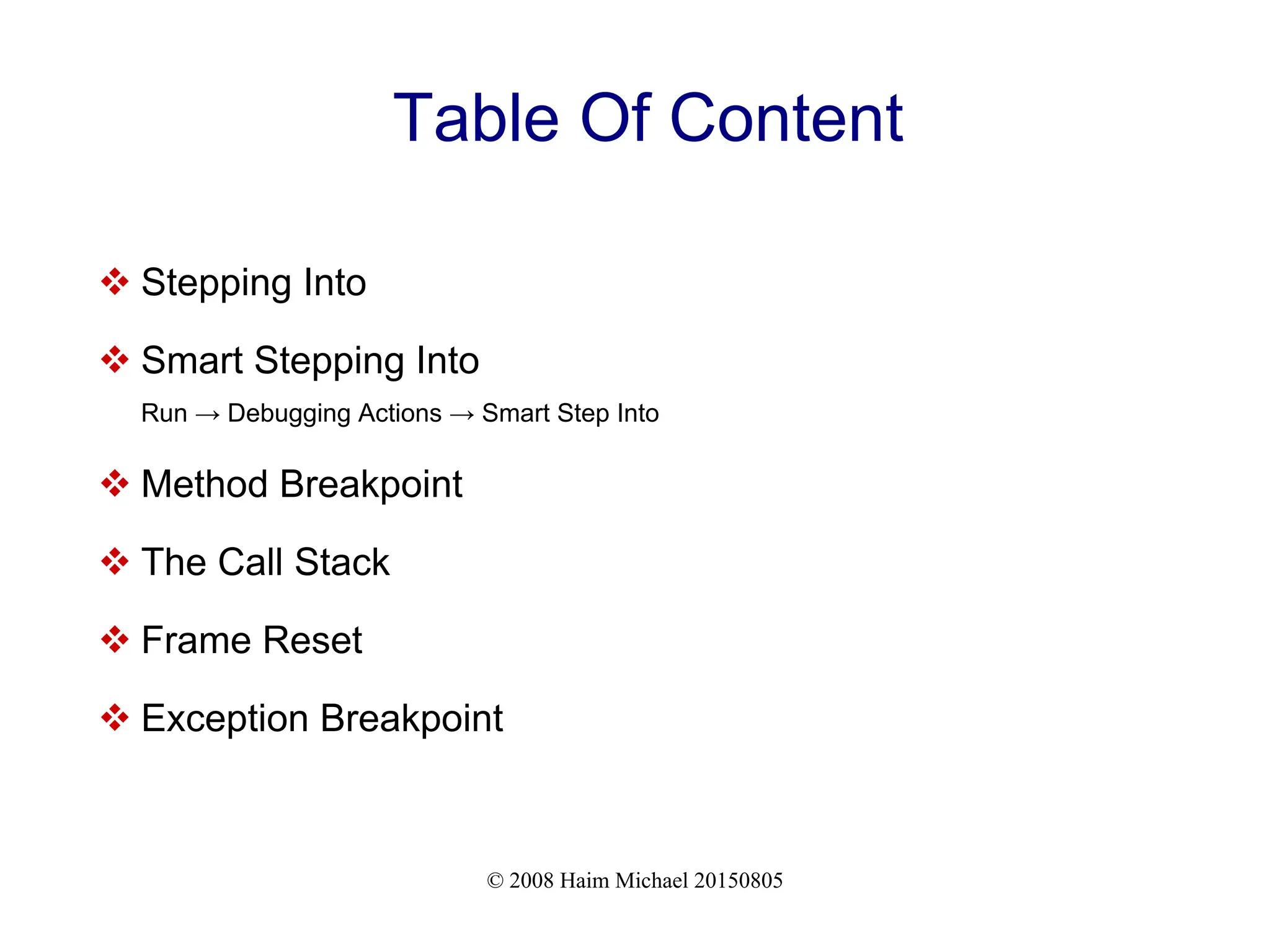 Table Of Content

❖ Stepping Into

❖ Smart Stepping Into

Run → Debugging Actions → Smart Step Into

❖ Method Breakpoint

❖ The Call Stack

❖ Frame Reset

❖ Exception Breakpoint

© 2008 Haim Michael 20150805